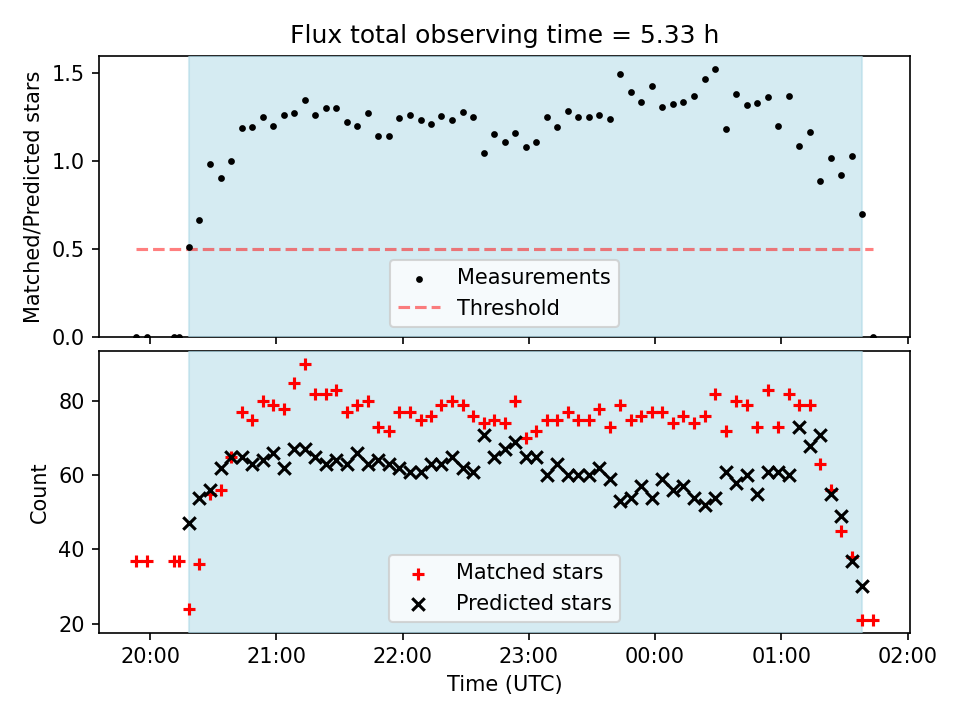 Flux total observing time = 5.33 h

Matched/Predicted stars

1.5
1.0
0.5
0.0

Measurements
Threshold

Count

80
60
40
20

Matched stars
Predicted stars

20:00
21:00
22:00
23:00
00:00
01:00
02:00

Time (UTC)